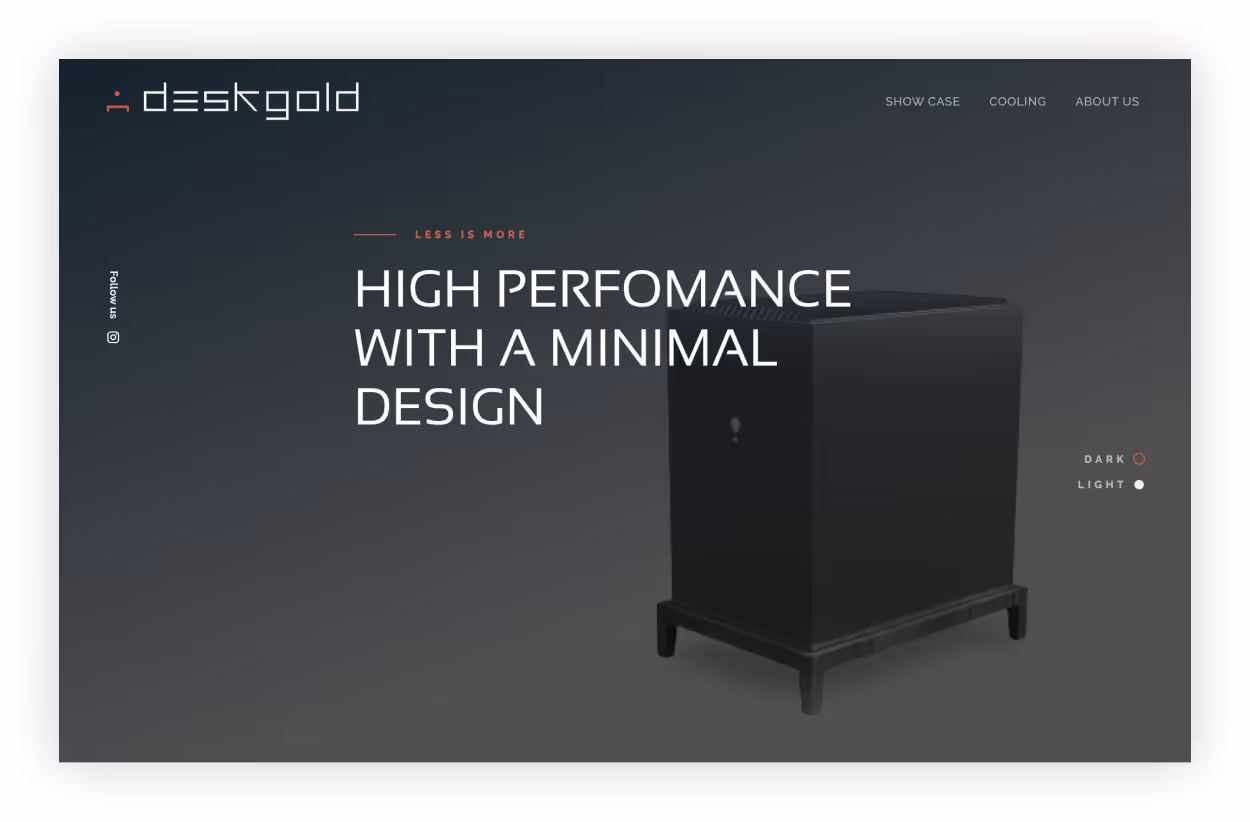 deskgold

SHOW CASE COOLING ABOUT US

Follow us

LESS IS MORE

HIGH PERFOMANCE WITH A MINIMAL DESIGN

DARK
LIGHT